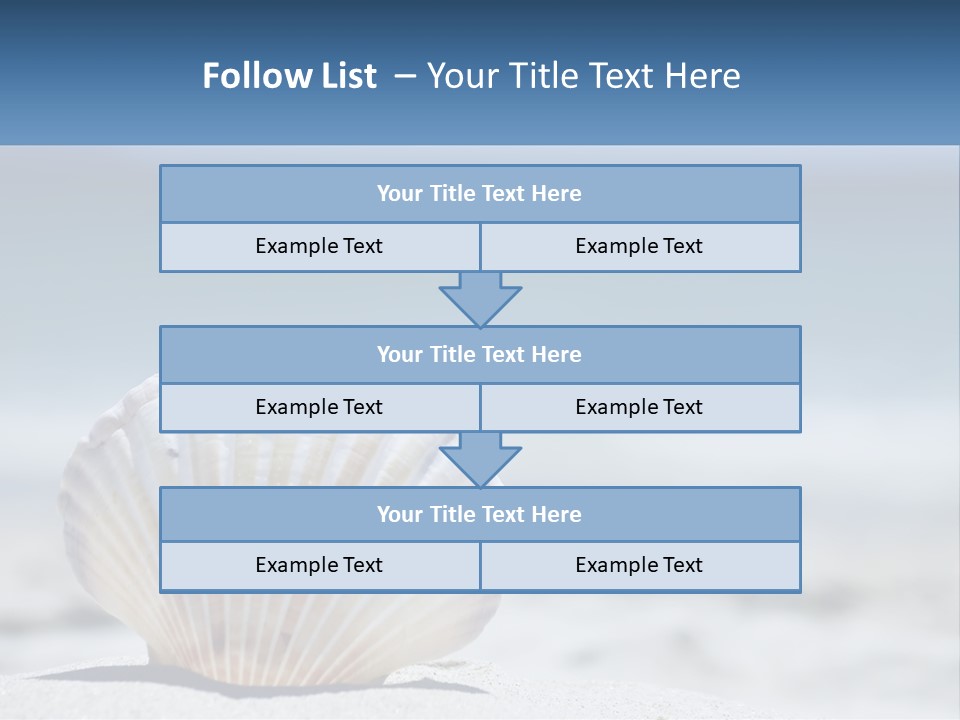 Follow List – Your Title Text Here

Your Title Text Here

Example Text

Example Text

Your Title Text Here

Example Text

Example Text

Your Title Text Here

Example Text

Example Text